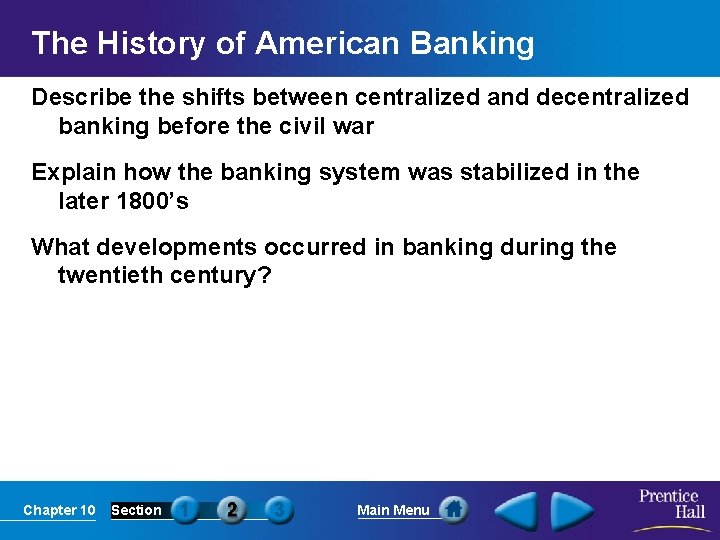 The History of American Banking

Describe the shifts between centralized and decentralized banking before the civil war

Explain how the banking system was stabilized in the later 1800's

What developments occurred in banking during the twentieth century?

Chapter 10 Section 1 2 3 Main Menu

Prentice Hall